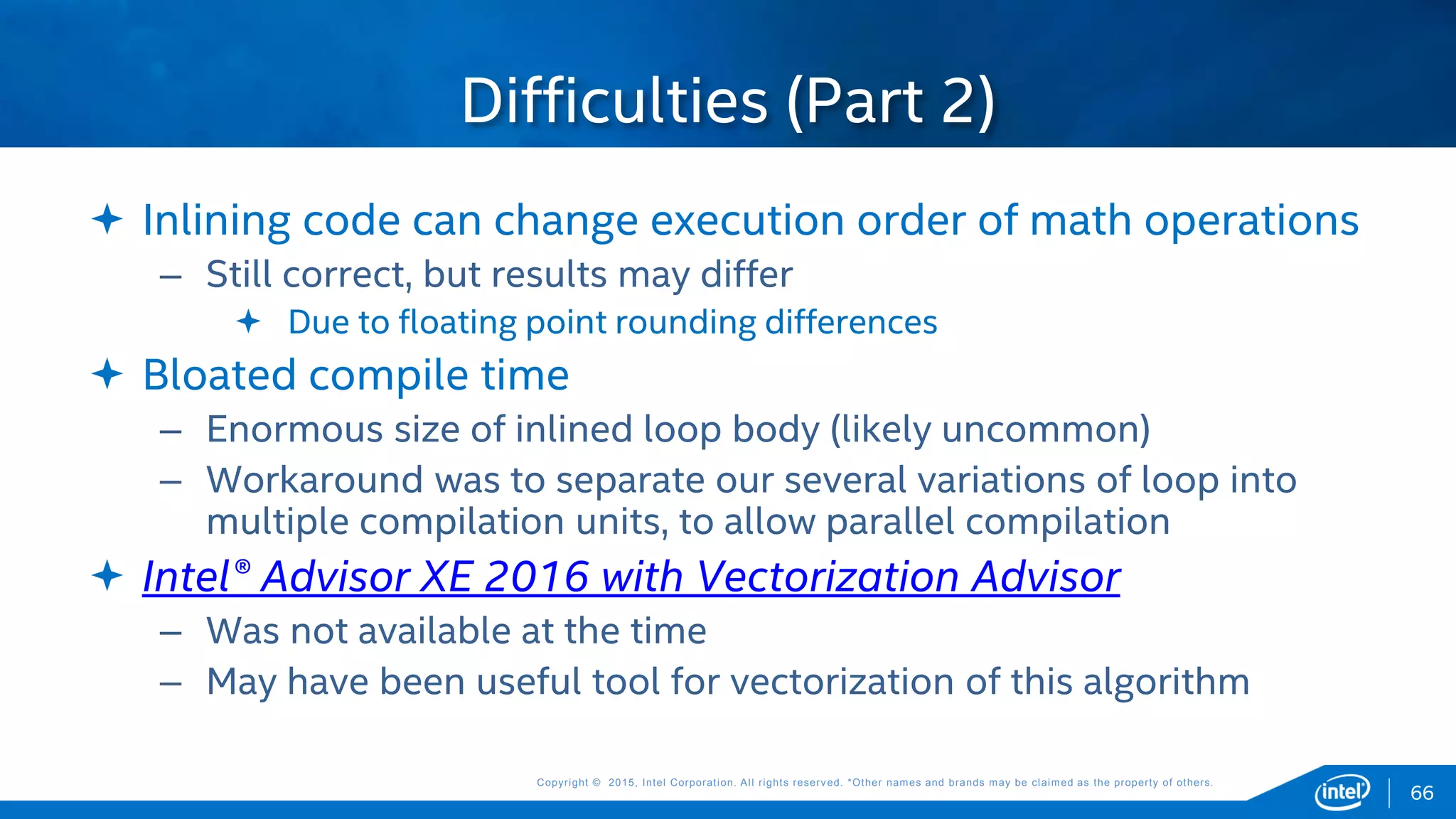 Difficulties (Part 2)

✦ Inlining code can change execution order of math operations
– Still correct, but results may differ
✦ Due to floating point rounding differences

✦ Bloated compile time
– Enormous size of inlined loop body (likely uncommon)
– Workaround was to separate our several variations of loop into multiple compilation units, to allow parallel compilation

✦ Intel® Advisor XE 2016 with Vectorization Advisor
– Was not available at the time
– May have been useful tool for vectorization of this algorithm

Copyright © 2015, Intel Corporation. All rights reserved. *Other names and brands may be claimed as the property of others.

intel

66